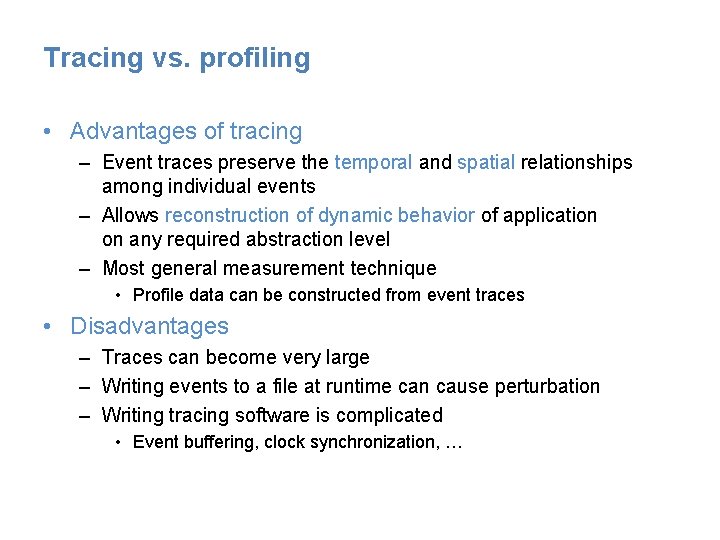 Tracing vs. profiling

• Advantages of tracing
– Event traces preserve the temporal and spatial relationships among individual events
– Allows reconstruction of dynamic behavior of application on any required abstraction level
– Most general measurement technique
• Profile data can be constructed from event traces

• Disadvantages
– Traces can become very large
– Writing events to a file at runtime can cause perturbation
– Writing tracing software is complicated
• Event buffering, clock synchronization, …